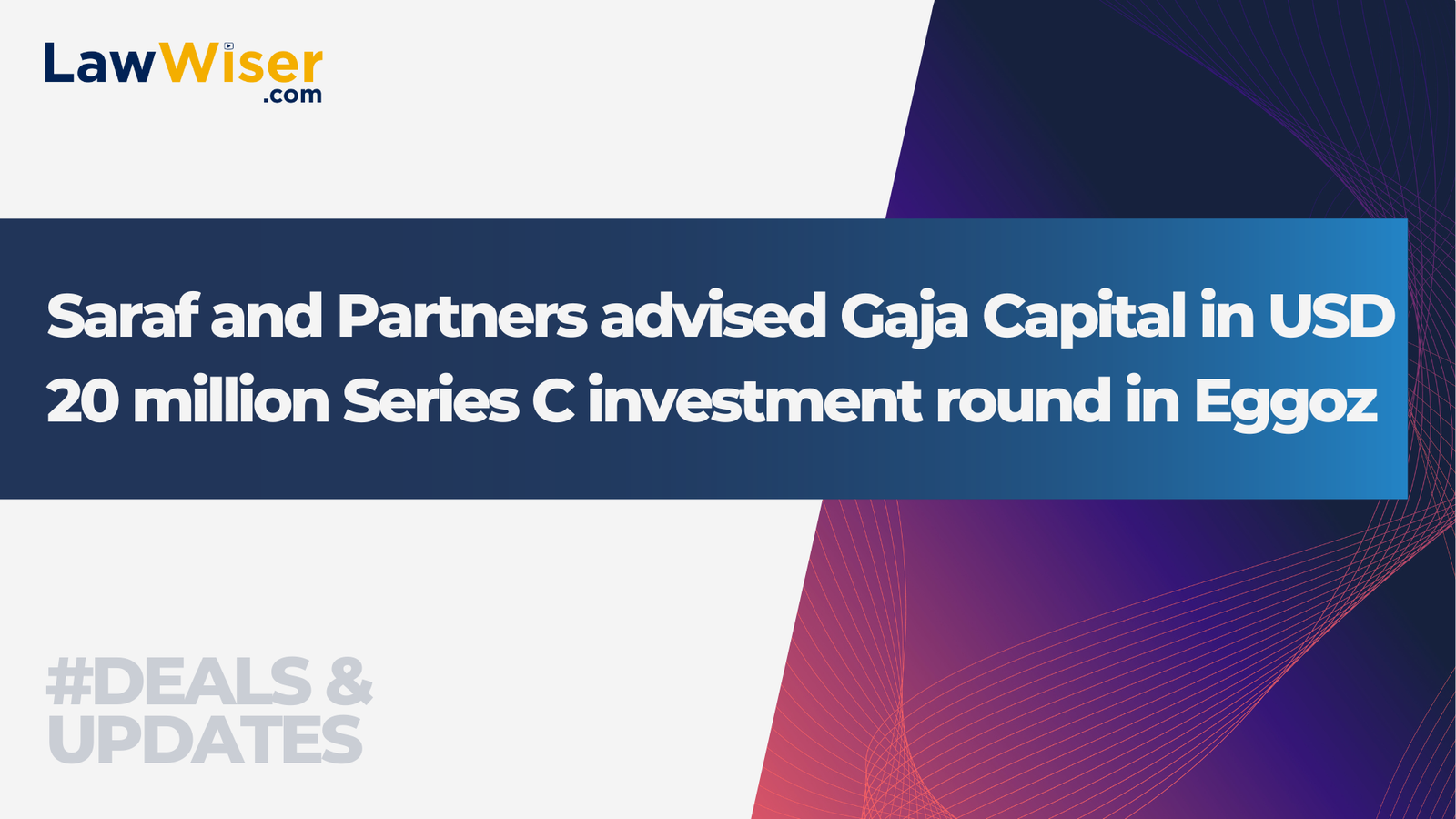 LawWiser
.com

Saraf and Partners advised Gaja Capital in USD 20 million Series C investment round in Eggoz

#DEALS & UPDATES